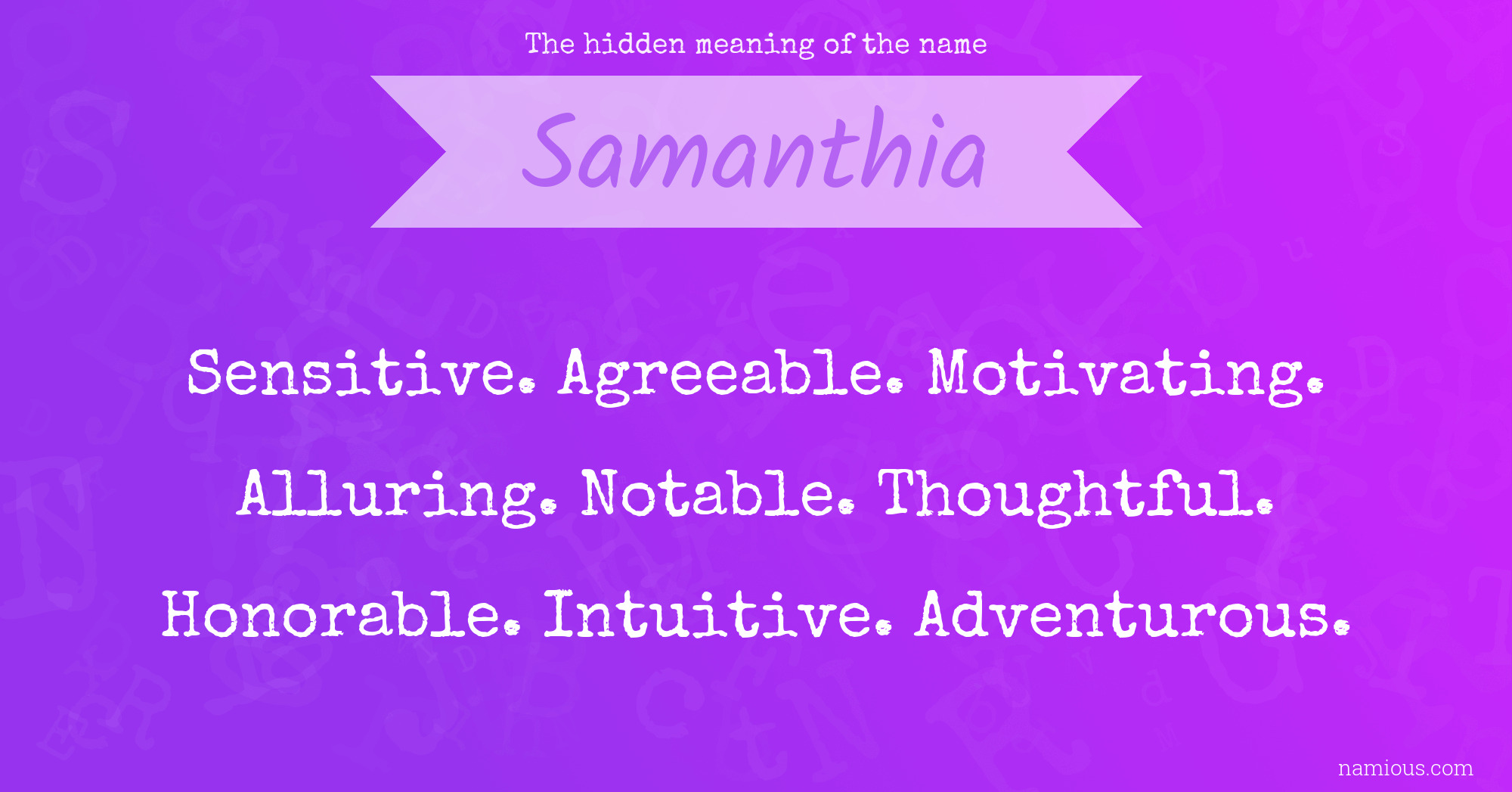 The hidden meaning of the name

Samanthia

Sensitive. Agreeable. Motivating. Alluring. Notable. Thoughtful. Honorable. Intuitive. Adventurous.

namious.com